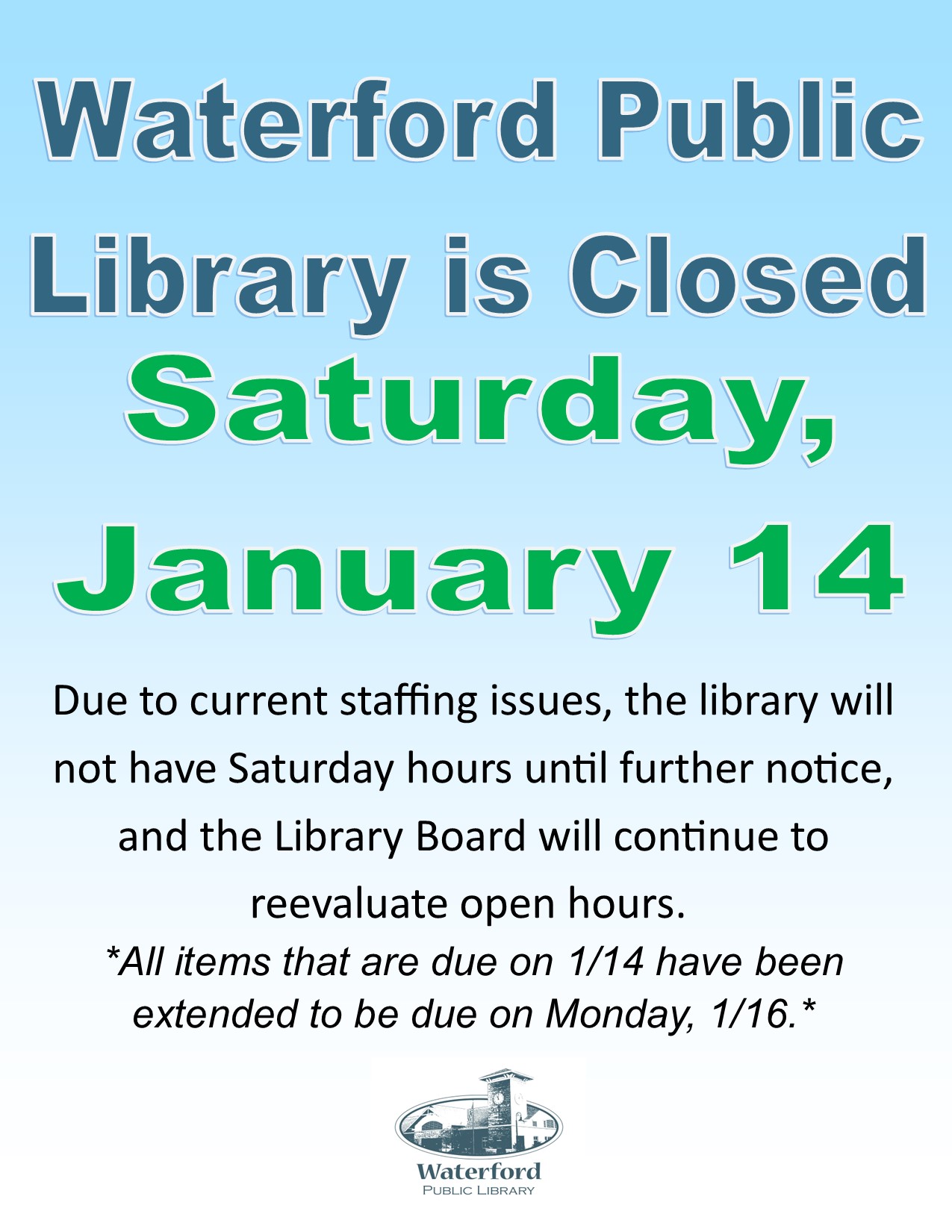 Waterford Public Library is Closed Saturday, January 14

Due to current staffing issues, the library will not have Saturday hours until further notice, and the Library Board will continue to reevaluate open hours.

*All items that are due on 1/14 have been extended to be due on Monday, 1/16.*

Waterford
PUBLIC LIBRARY